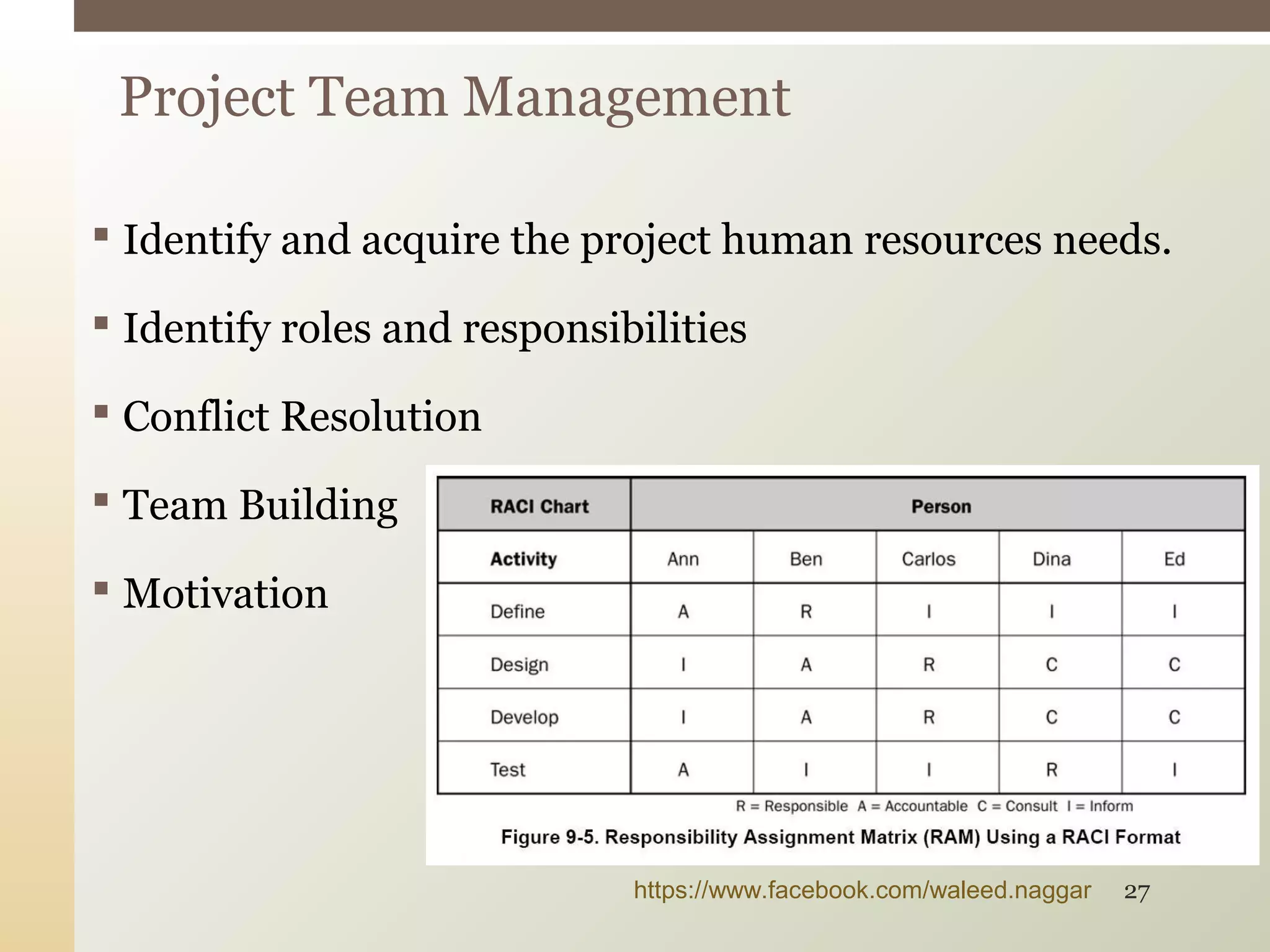 Project Team Management

▪ Identify and acquire the project human resources needs.

▪ Identify roles and responsibilities

▪ Conflict Resolution

▪ Team Building

▪ Motivation

| RACI Chart | Person | | | | |
|---|---|---|---|---|---|
| Activity | Ann | Ben | Carlos | Dina | Ed |
| Define | A | R | I | I | I |
| Design | I | A | R | C | C |
| Develop | I | A | R | C | C |
| Test | A | I | I | R | I |

R = Responsible A = Accountable C = Consult I = Inform

Figure 9-5. Responsibility Assignment Matrix (RAM) Using a RACI Format

https://www.facebook.com/waleed.naggar 27